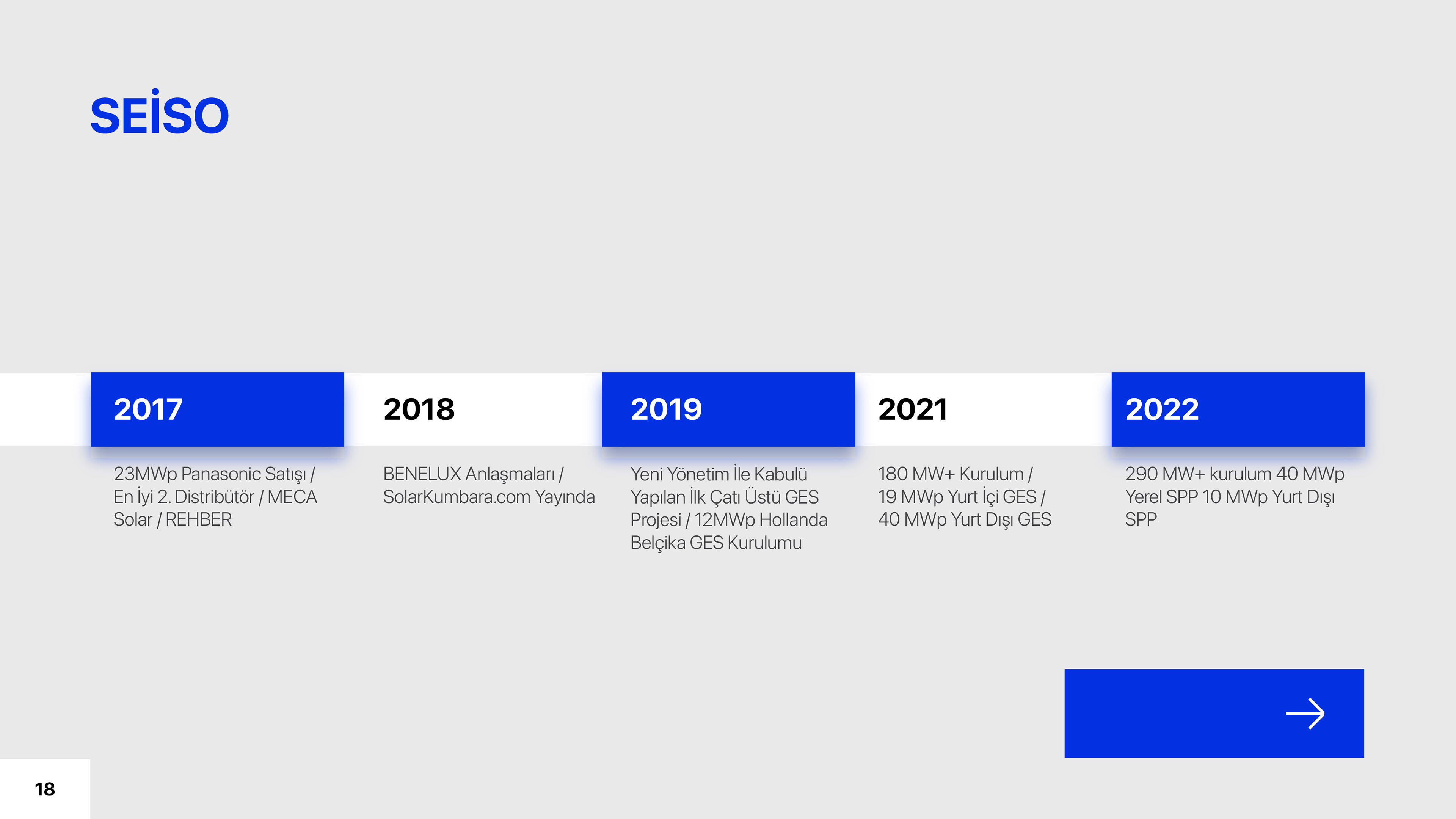 SEİSO

2017

23MWp Panasonic Satışı / En İyi 2. Distribütör / MECA Solar / REHBER

2018

BENELUX Anlaşmaları / SolarKumbara.com Yayında

2019

Yeni Yönetim İle Kabulü Yapılan İlk Çatı Üstü GES Projesi / 12MWp Hollanda Belçika GES Kurulumu

2021

180 MW+ Kurulum / 19 MWp Yurt İçi GES / 40 MWp Yurt Dışı GES

2022

290 MW+ kurulum 40 MWp Yerel SPP 10 MWp Yurt Dışı SPP

18